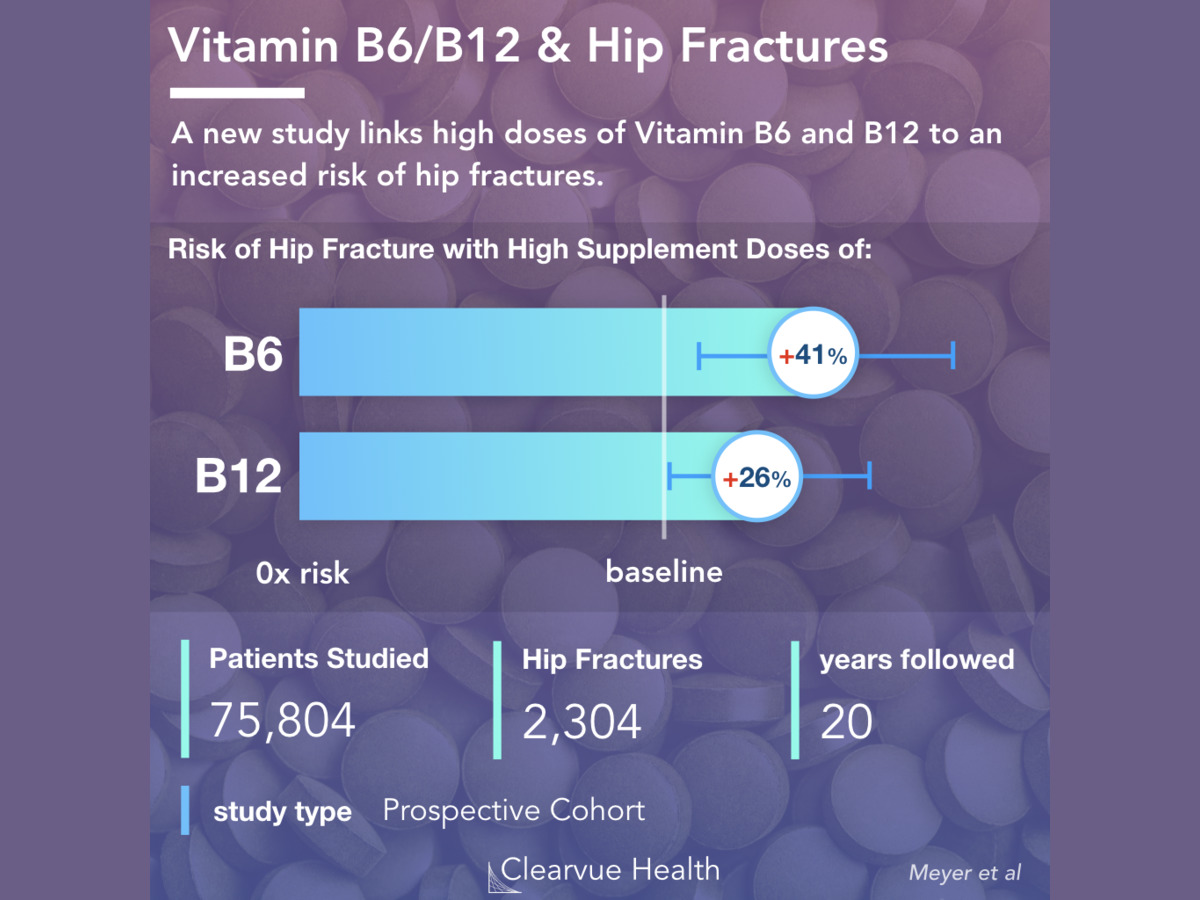 Vitamin B6/B12 & Hip Fractures

A new study links high doses of Vitamin B6 and B12 to an increased risk of hip fractures.

Risk of Hip Fracture with High Supplement Doses of:

B6 +41%

B12 +26%

0x risk baseline

Patients Studied 75,804

Hip Fractures 2,304

years followed 20

study type Prospective Cohort

Clearvue Health

Meyer et al